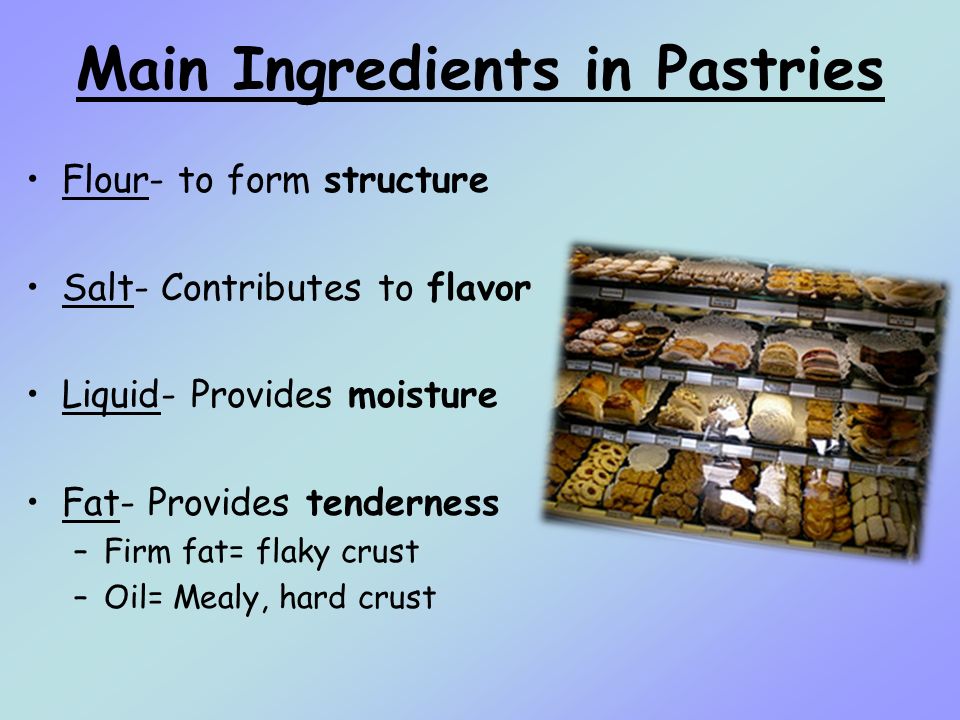 Main Ingredients in Pastries

• Flour- to form structure

• Salt- Contributes to flavor

• Liquid- Provides moisture

• Fat- Provides tenderness
  – Firm fat= flaky crust
  – Oil= Mealy, hard crust